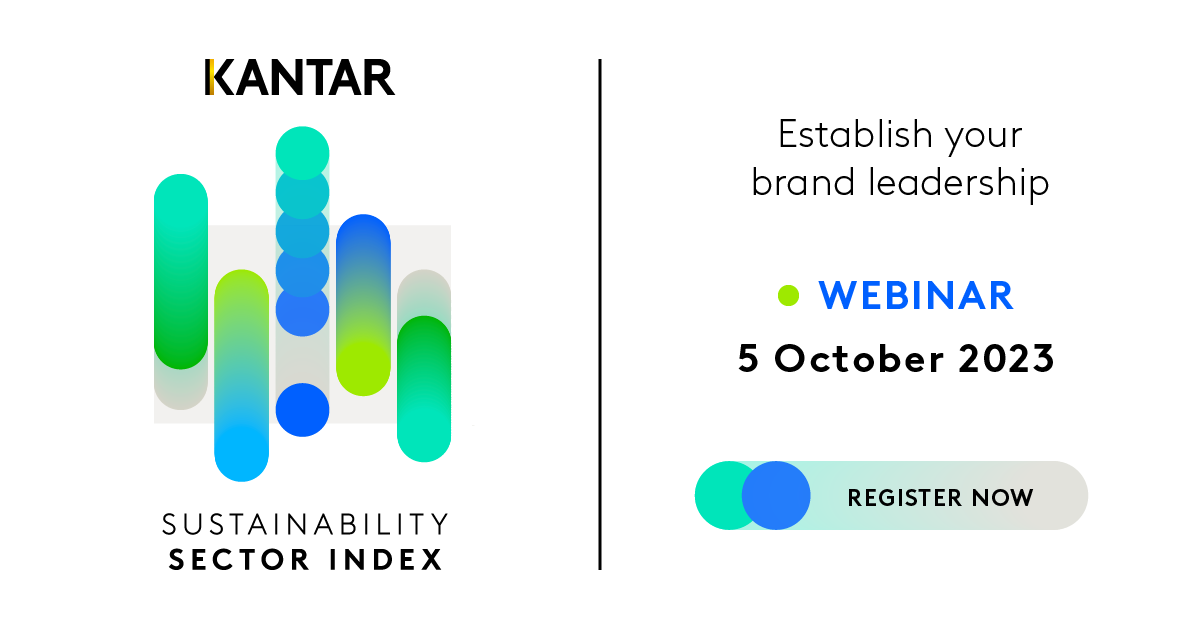 KANTAR

SUSTAINABILITY
SECTOR INDEX

Establish your brand leadership

WEBINAR
5 October 2023

REGISTER NOW